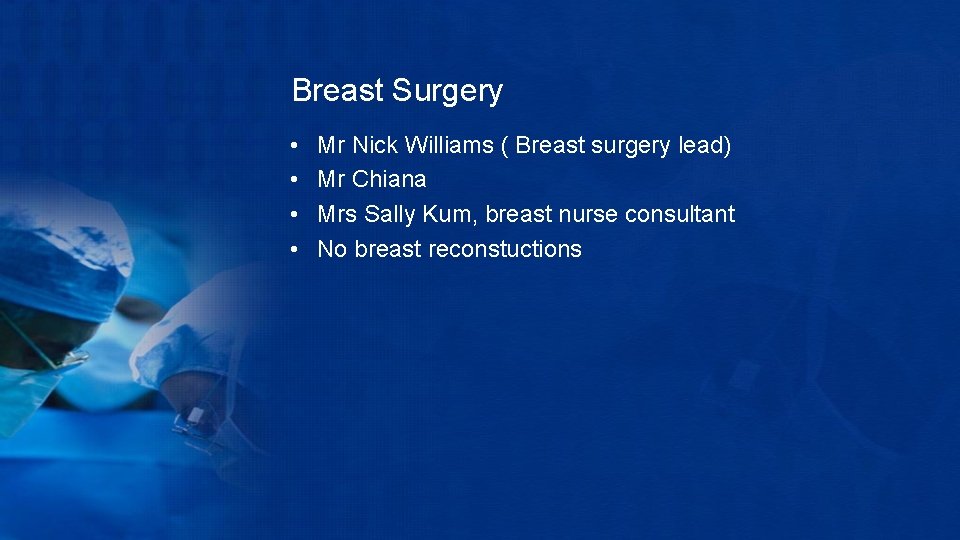 Breast Surgery

• Mr Nick Williams ( Breast surgery lead)
• Mr Chiana
• Mrs Sally Kum, breast nurse consultant
• No breast reconstuctions